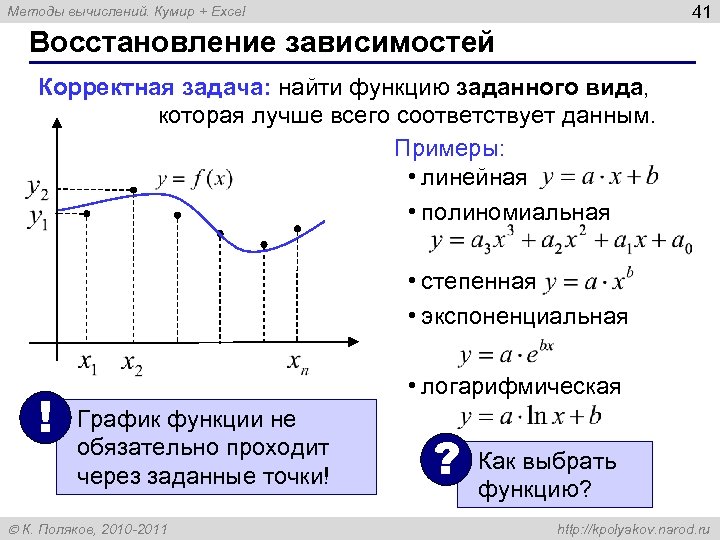 Методы вычислений. Кумир + Excel

41

Восстановление зависимостей

Корректная задача: найти функцию заданного вида, которая лучше всего соответствует данным.

$y_2$
$y_1$
$y = f(x)$
$x_1$ $x_2$ $x_n$

Примеры:
• линейная $y = a \cdot x + b$
• полиномиальная $y = a_3 x^3 + a_2 x^2 + a_1 x + a_0$
• степенная $y = a \cdot x^b$
• экспоненциальная $y = a \cdot e^{bx}$
• логарифмическая $y = a \cdot \ln x + b$

!
График функции не обязательно проходит через заданные точки!

?
Как выбрать функцию?

© К. Поляков, 2010-2011

http://kpolyakov.narod.ru